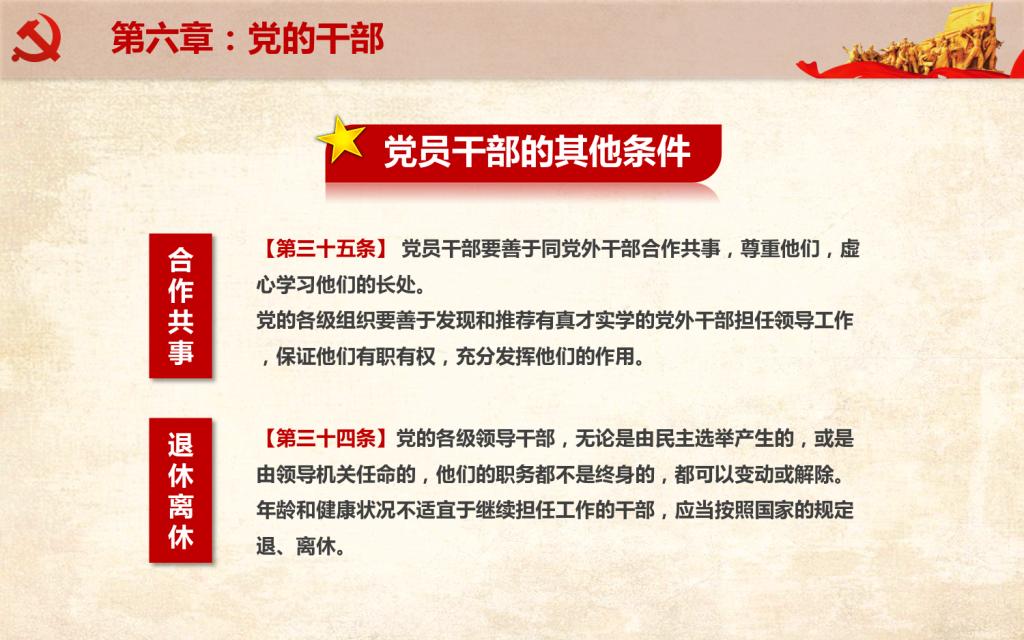 第六章：党的干部

党员干部的其他条件

合作共事

【第三十五条】 党员干部要善于同党外干部合作共事，尊重他们，虚心学习他们的长处。
党的各级组织要善于发现和推荐有真才实学的党外干部担任领导工作，保证他们有职有权，充分发挥他们的作用。

退休离休

【第三十四条】党的各级领导干部，无论是由民主选举产生的，或是由领导机关任命的，他们的职务都不是终身的，都可以变动或解除。
年龄和健康状况不适宜于继续担任工作的干部，应当按照国家的规定退、离休。